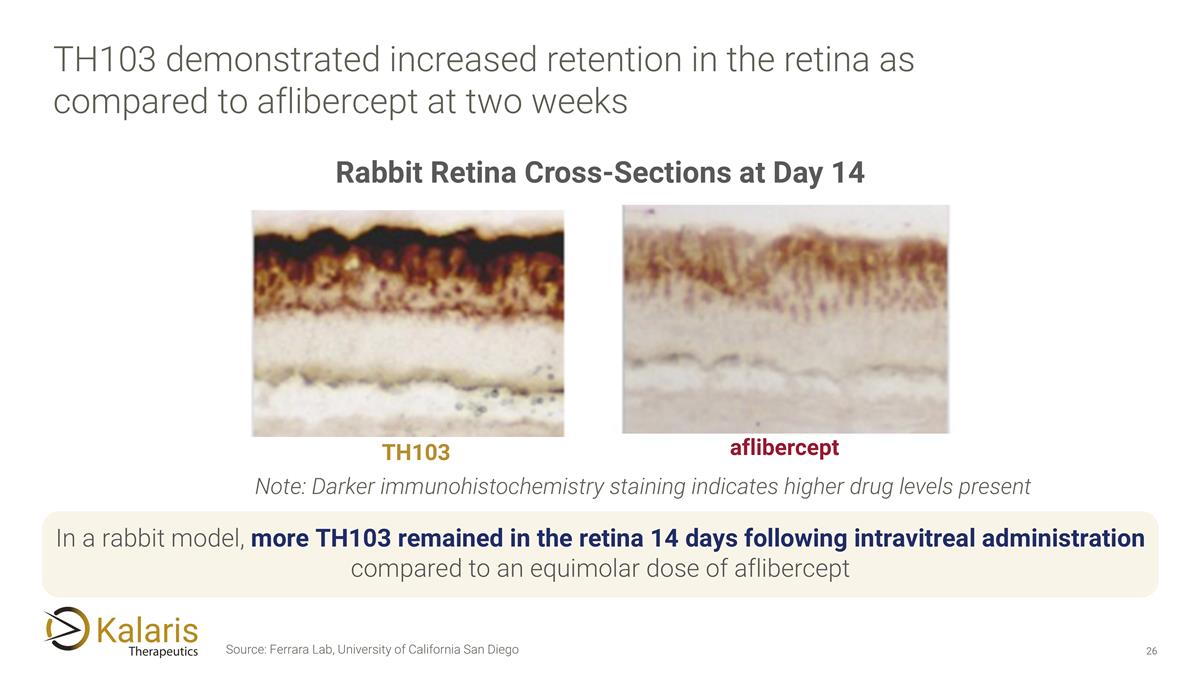 TH103 demonstrated increased retention in the retina as compared to aflibercept at two weeks

Rabbit Retina Cross-Sections at Day 14

TH103

aflibercept

Note: Darker immunohistochemistry staining indicates higher drug levels present

In a rabbit model, more TH103 remained in the retina 14 days following intravitreal administration compared to an equimolar dose of aflibercept

Kalaris Therapeutics

Source: Ferrara Lab, University of California San Diego

26